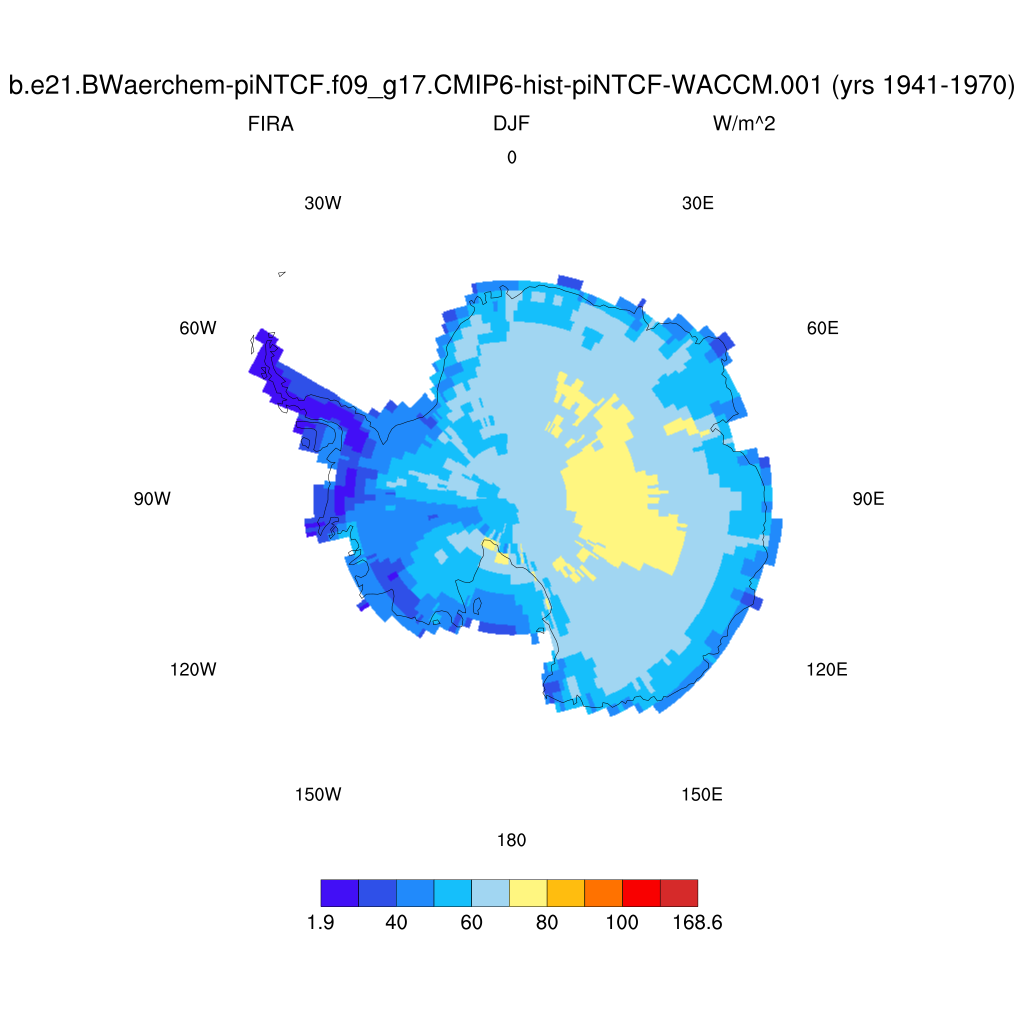 b.e21.BWaerchem-piNTCF.f09_g17.CMIP6-hist-piNTCF-WACCM.001 (yrs 1941-1970)

FIRA

DJF

W/m^2

0

30W

30E

60W

60E

90W

90E

120W

120E

150W

150E

180

1.9 40 60 80 100 168.6